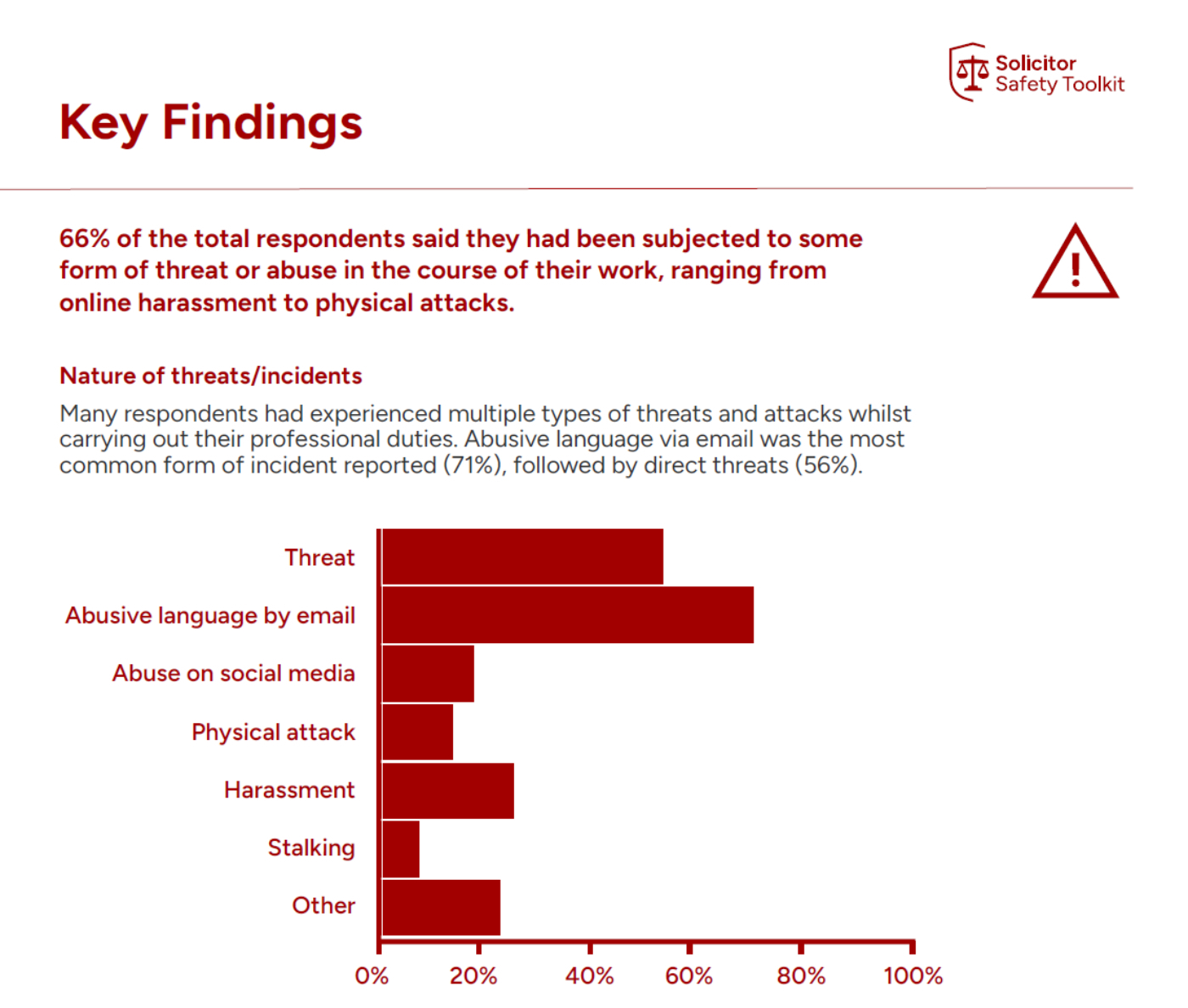 Solicitor Safety Toolkit

Key Findings

66% of the total respondents said they had been subjected to some form of threat or abuse in the course of their work, ranging from online harassment to physical attacks.

Nature of threats/incidents

Many respondents had experienced multiple types of threats and attacks whilst carrying out their professional duties. Abusive language via email was the most common form of incident reported (71%), followed by direct threats (56%).

Threat
Abusive language by email
Abuse on social media
Physical attack
Harassment
Stalking
Other

0% 20% 40% 60% 80% 100%